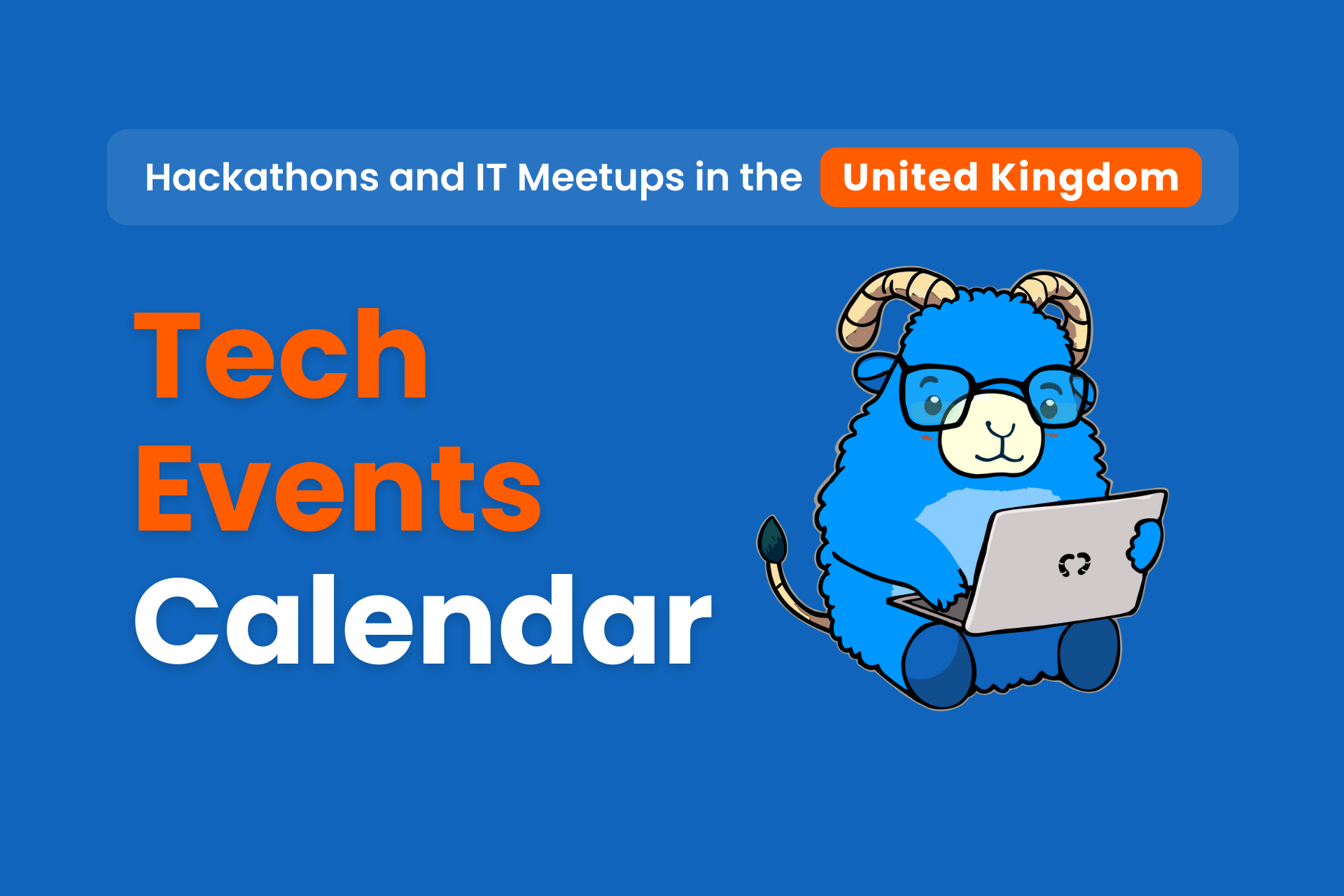 Hackathons and IT Meetups in the United Kingdom

Tech Events Calendar